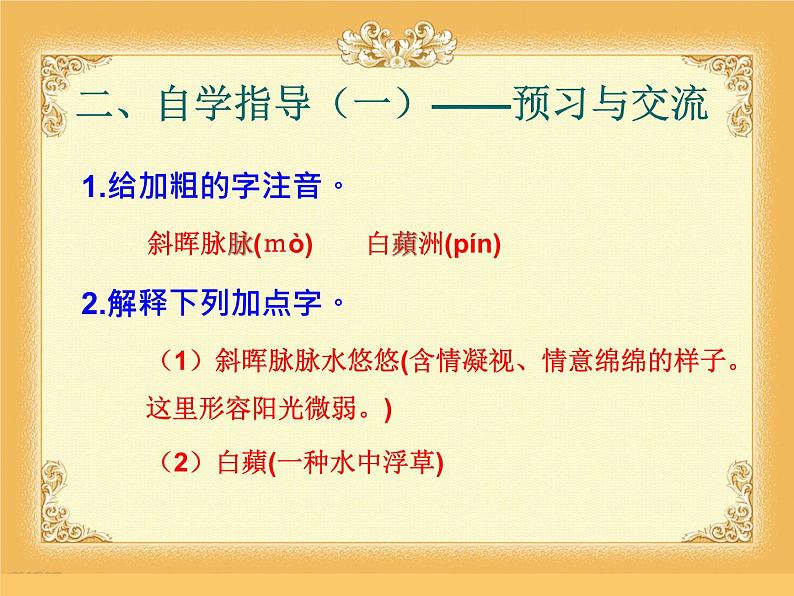 二、自学指导（一）——预习与交流

1.给加粗的字注音。

斜晖脉脉(mò)　　白蘋洲(pín)

2.解释下列加点字。

（1）斜晖脉脉水悠悠(含情凝视、情意绵绵的样子。这里形容阳光微弱。)

（2）白蘋(一种水中浮草)